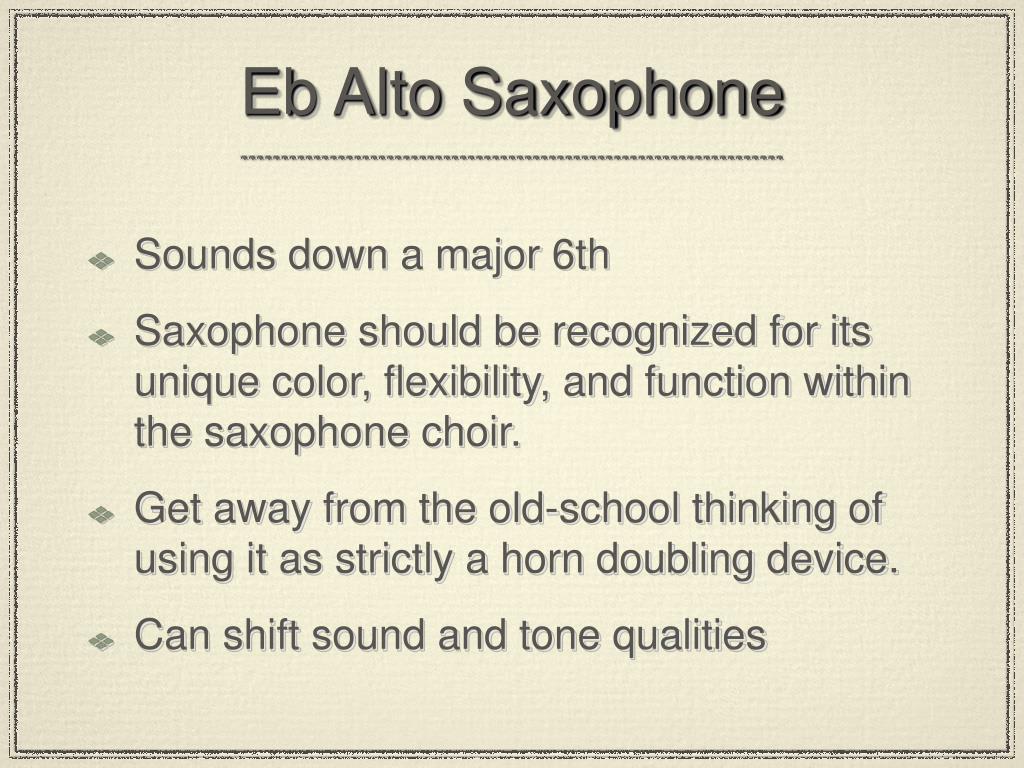 Eb Alto Saxophone

Sounds down a major 6th

Saxophone should be recognized for its unique color, flexibility, and function within the saxophone choir.

Get away from the old-school thinking of using it as strictly a horn doubling device.

Can shift sound and tone qualities